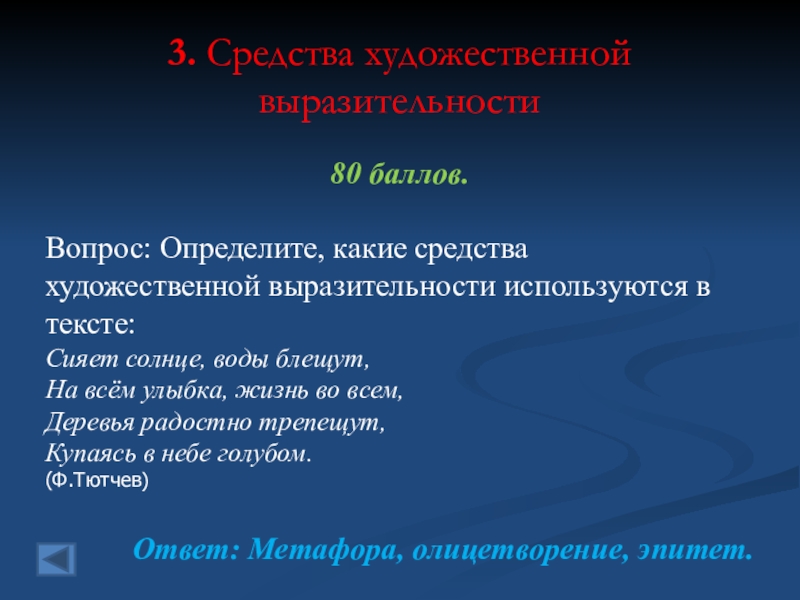 3. Средства художественной выразительности

80 баллов.

Вопрос: Определите, какие средства художественной выразительности используются в тексте:
Сияет солнце, воды блещут,
На всём улыбка, жизнь во всем,
Деревья радостно трепещут,
Купаясь в небе голубом.
(Ф.Тютчев)

Ответ: Метафора, олицетворение, эпитет.